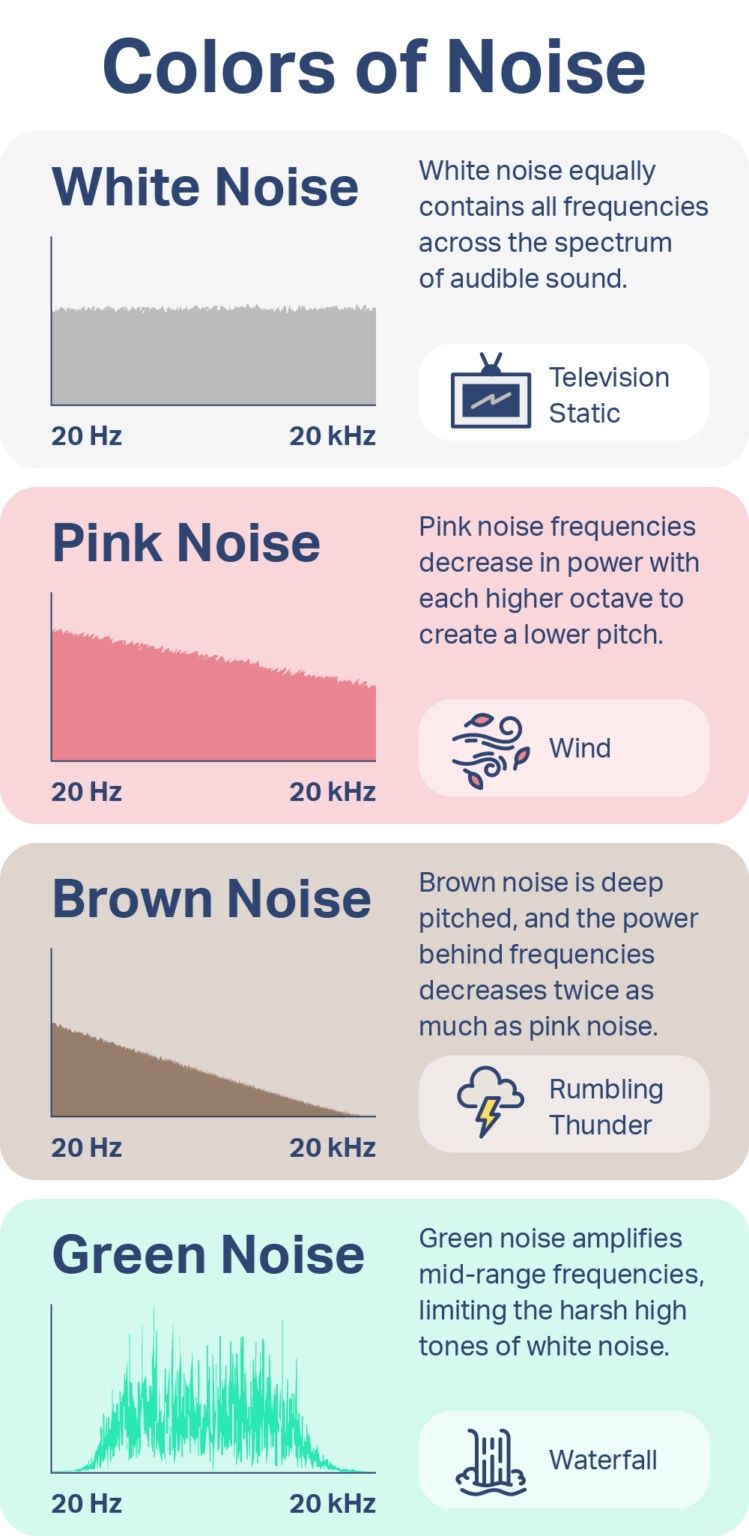 Colors of Noise

White Noise

20 Hz 20 kHz

White noise equally contains all frequencies across the spectrum of audible sound.

Television Static

Pink Noise

20 Hz 20 kHz

Pink noise frequencies decrease in power with each higher octave to create a lower pitch.

Wind

Brown Noise

20 Hz 20 kHz

Brown noise is deep pitched, and the power behind frequencies decreases twice as much as pink noise.

Rumbling Thunder

Green Noise

20 Hz 20 kHz

Green noise amplifies mid-range frequencies, limiting the harsh high tones of white noise.

Waterfall